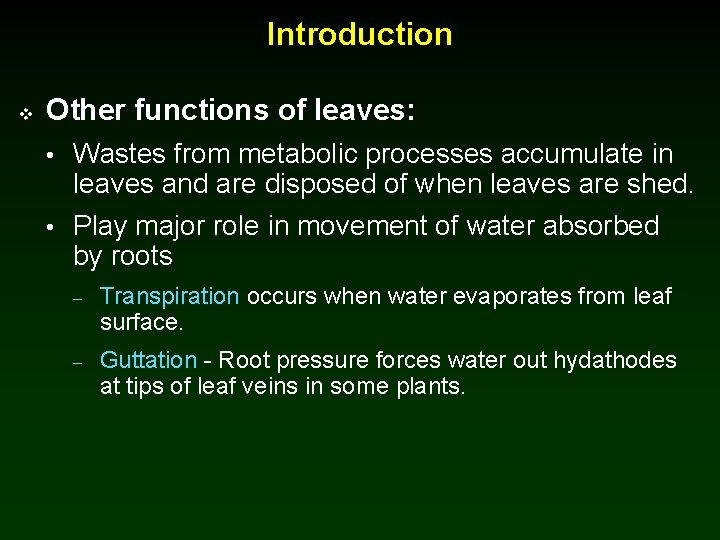 Introduction

❖ Other functions of leaves:

• Wastes from metabolic processes accumulate in leaves and are disposed of when leaves are shed.

• Play major role in movement of water absorbed by roots

– Transpiration occurs when water evaporates from leaf surface.

– Guttation - Root pressure forces water out hydathodes at tips of leaf veins in some plants.